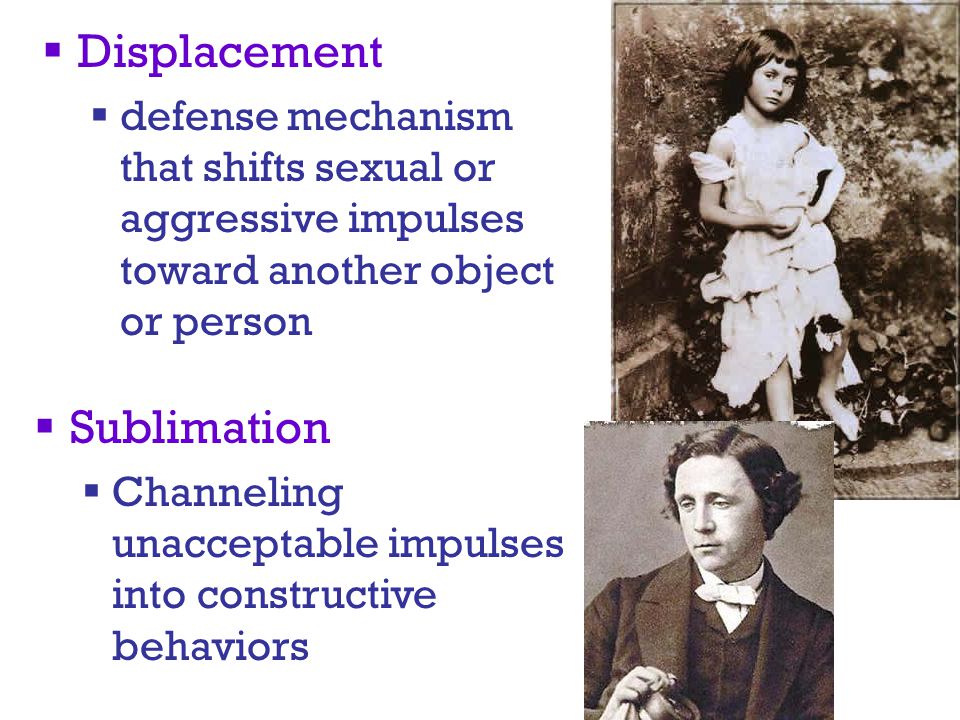 ▪ Displacement

▪ defense mechanism that shifts sexual or aggressive impulses toward another object or person

▪ Sublimation

▪ Channeling unacceptable impulses into constructive behaviors